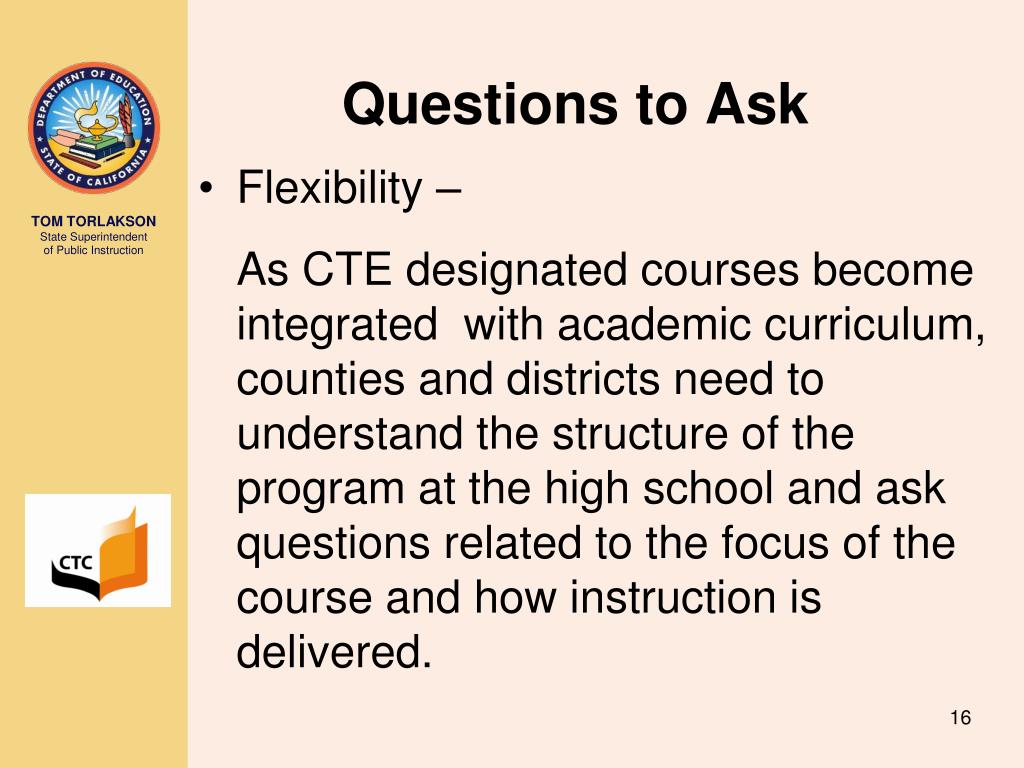 DEPARTMENT OF EDUCATION
STATE OF CALIFORNIA

TOM TORLAKSON
State Superintendent of Public Instruction

CTC

Questions to Ask

• Flexibility –

As CTE designated courses become integrated with academic curriculum, counties and districts need to understand the structure of the program at the high school and ask questions related to the focus of the course and how instruction is delivered.

16